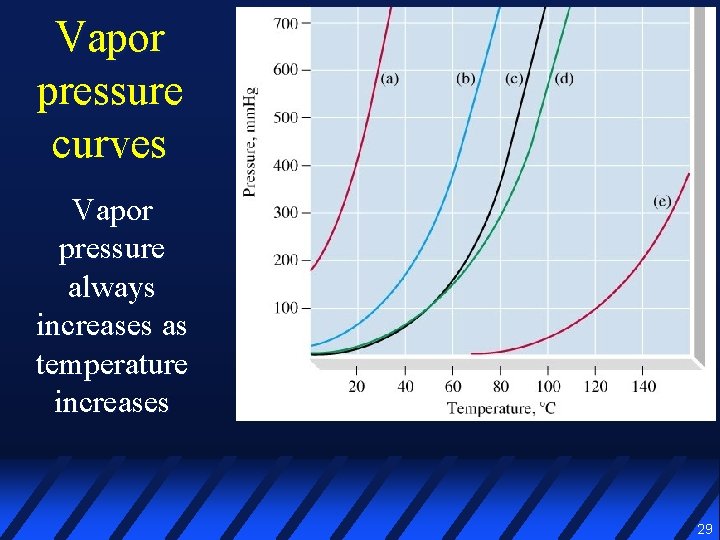 Vapor pressure curves

Vapor pressure always increases as temperature increases

700
600
500
400
300
200
100
Pressure, mmHg
(a)
(b)
(c)
(d)
(e)
20
40
60
80
100
120
140
Temperature, °C

29